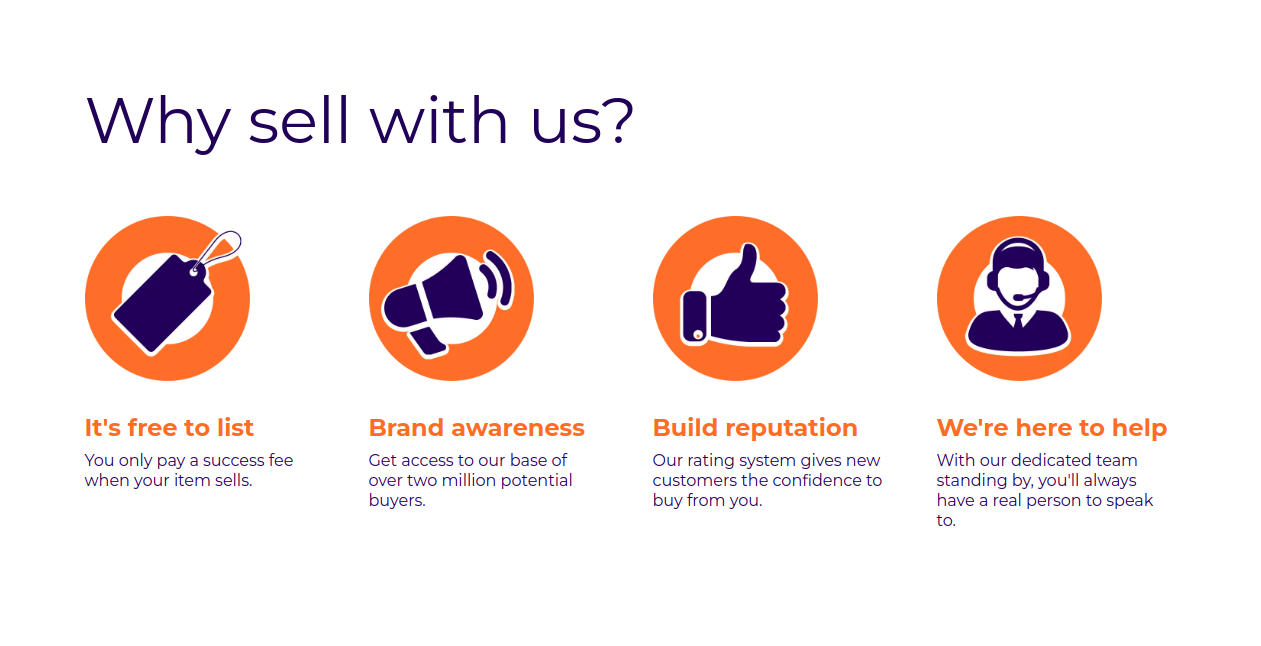 Why sell with us?

It's free to list

You only pay a success fee when your item sells.

Brand awareness

Get access to our base of over two million potential buyers.

Build reputation

Our rating system gives new customers the confidence to buy from you.

We're here to help

With our dedicated team standing by, you'll always have a real person to speak to.